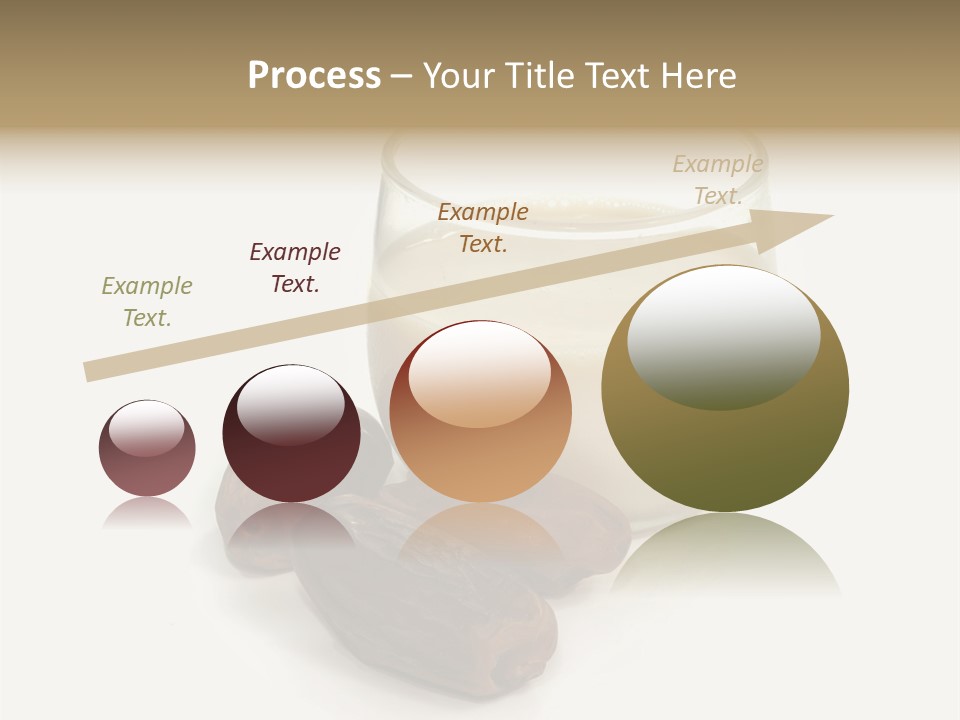 Process – Your Title Text Here

Example Text.

Example Text.

Example Text.

Example Text.